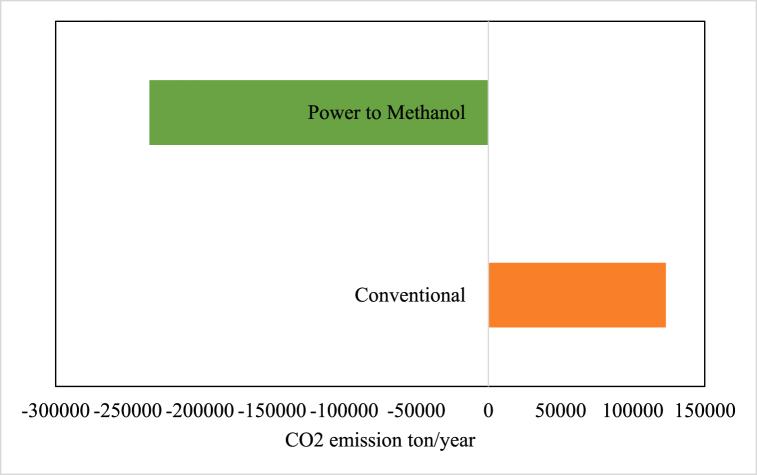 Power to Methanol

Conventional

-300000 -250000 -200000 -150000 -100000 -50000 0 50000 100000 150000

CO2 emission ton/year